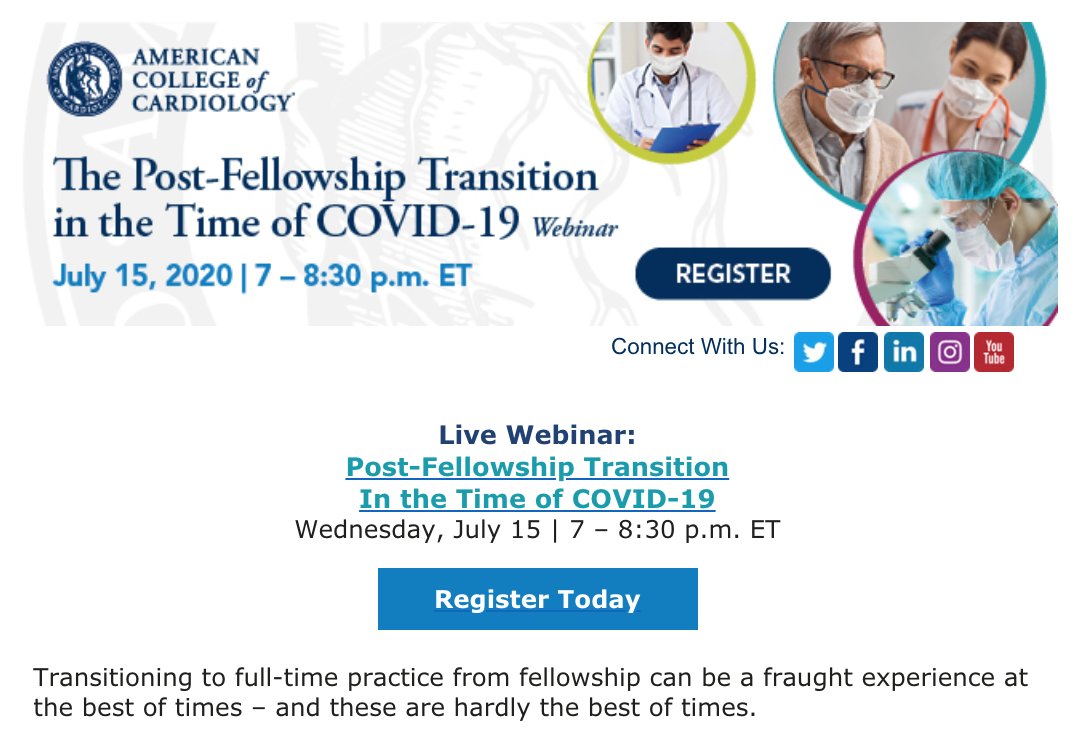 AMERICAN COLLEGE of CARDIOLOGY

The Post-Fellowship Transition in the Time of COVID-19 Webinar

July 15, 2020 | 7 – 8:30 p.m. ET

REGISTER

Connect With Us:

in

You Tube

Live Webinar:
Post-Fellowship Transition
In the Time of COVID-19
Wednesday, July 15 | 7 – 8:30 p.m. ET

Register Today

Transitioning to full-time practice from fellowship can be a fraught experience at the best of times – and these are hardly the best of times.